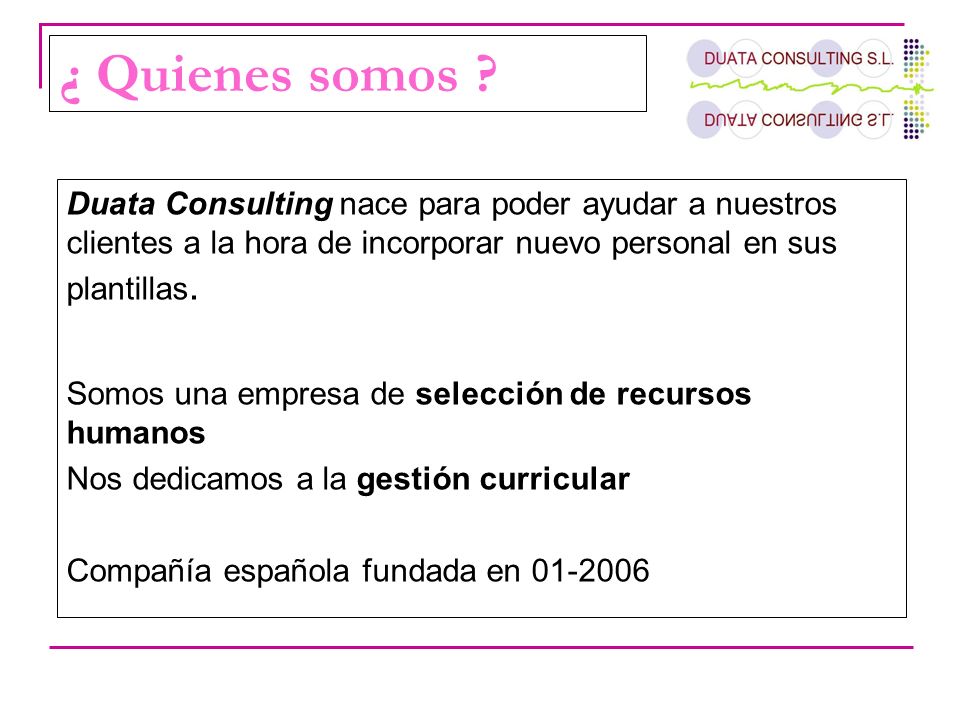 ¿ Quienes somos ?

DUATA CONSULTING S.L.

DUATA CONSULTING S.L.

Duata Consulting nace para poder ayudar a nuestros clientes a la hora de incorporar nuevo personal en sus plantillas.

Somos una empresa de selección de recursos humanos

Nos dedicamos a la gestión curricular

Compañía española fundada en 01-2006